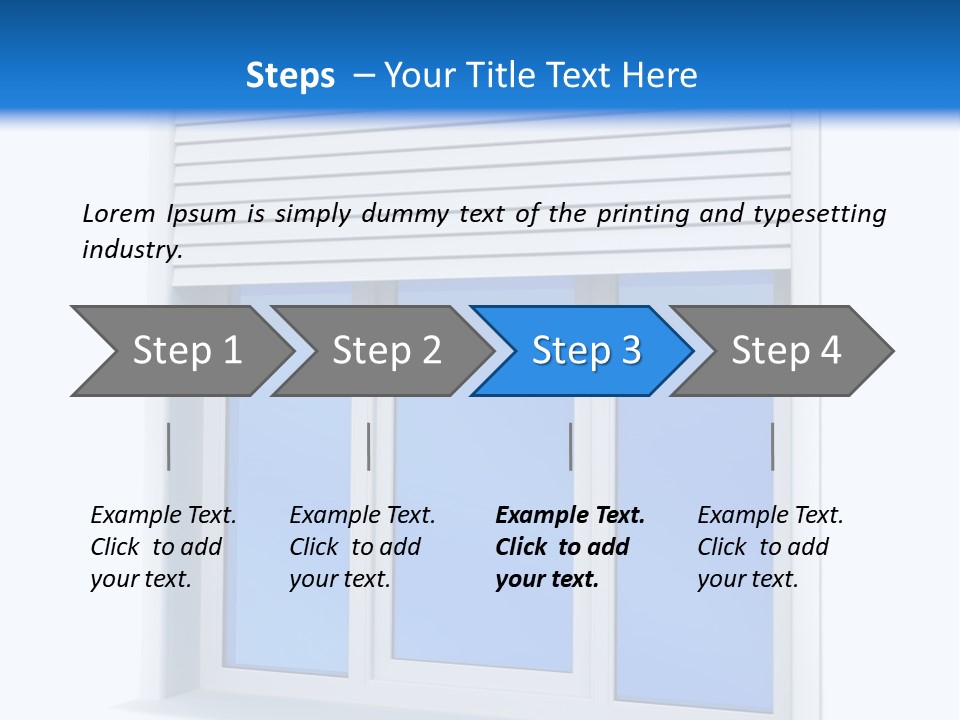 Steps – Your Title Text Here

Lorem Ipsum is simply dummy text of the printing and typesetting industry.

Step 1

Step 2

Step 3

Step 4

Example Text. Click to add your text.

Example Text. Click to add your text.

Example Text. Click to add your text.

Example Text. Click to add your text.